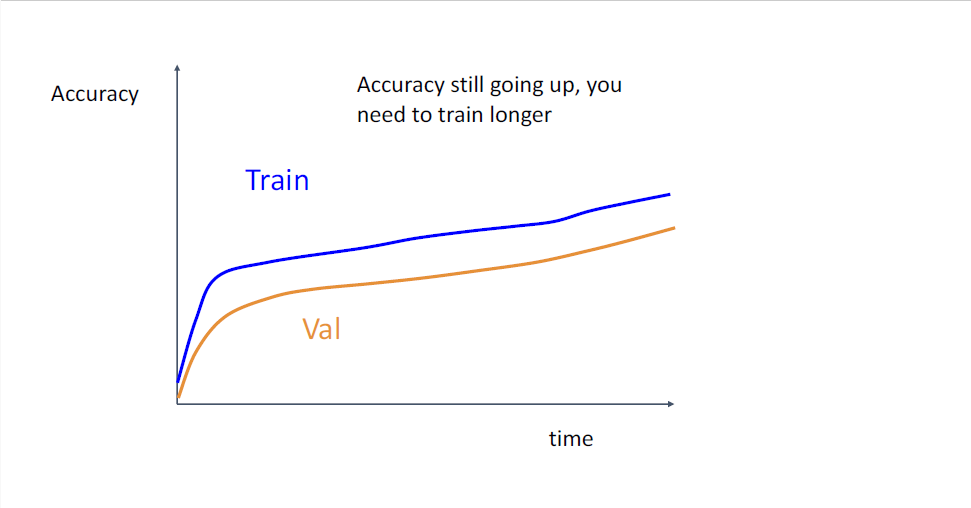 Accuracy

Accuracy still going up, you need to train longer

Train

Val

time